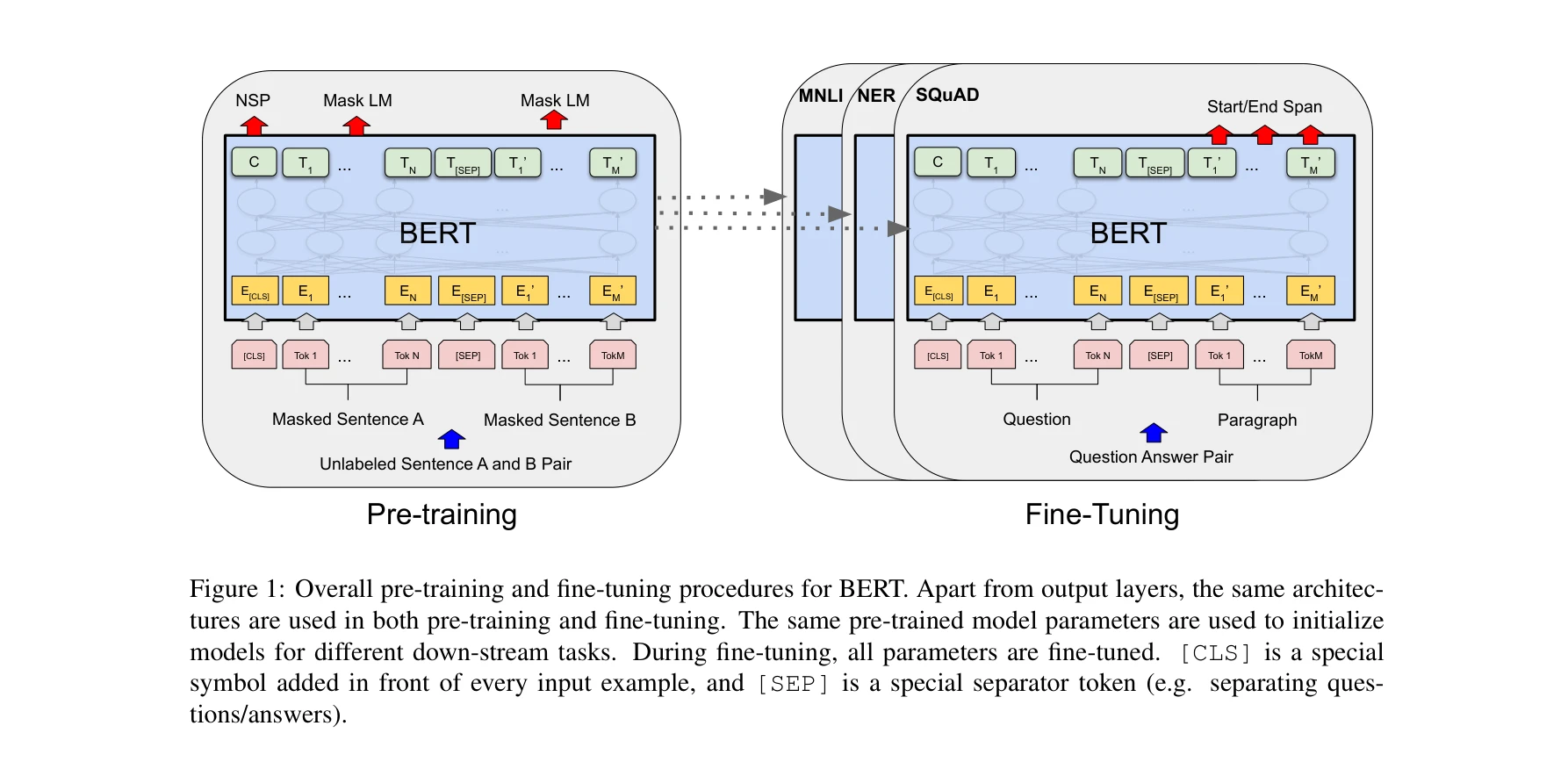 NSP Mask LM Mask LM

C $T_1$ ... $T_N$ $T_{[SEP]}$ $T_1'$ ... $T_M'$

BERT

$E_{[CLS]}$ $E_1$ ... $E_N$ $E_{[SEP]}$ $E_1'$ ... $E_M'$

[CLS] Tok 1 ... Tok N [SEP] Tok 1 ... TokM

Masked Sentence A Masked Sentence B

Unlabeled Sentence A and B Pair

Pre-training

MNLI NER SQuAD

Start/End Span

C $T_1$ ... $T_N$ $T_{[SEP]}$ $T_1'$ ... $T_M'$

BERT

$E_{[CLS]}$ $E_1$ ... $E_N$ $E_{[SEP]}$ $E_1'$ ... $E_M'$

[CLS] Tok 1 ... Tok N [SEP] Tok 1 ... TokM

Question Paragraph

Question Answer Pair

Fine-Tuning

Figure 1: Overall pre-training and fine-tuning procedures for BERT. Apart from output layers, the same architectures are used in both pre-training and fine-tuning. The same pre-trained model parameters are used to initialize models for different down-stream tasks. During fine-tuning, all parameters are fine-tuned. [CLS] is a special symbol added in front of every input example, and [SEP] is a special separator token (e.g. separating questions/answers).